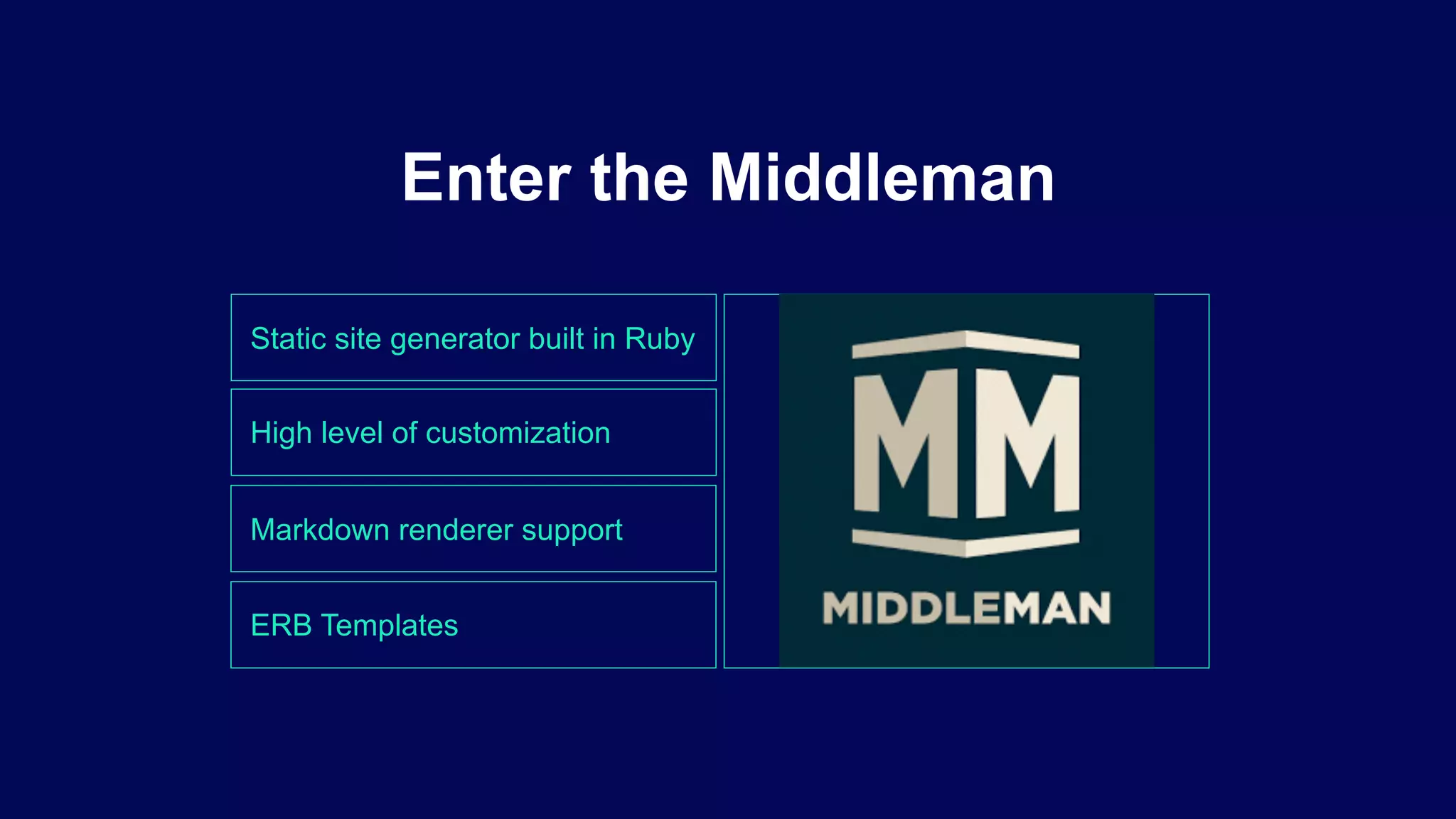 Enter the Middleman

Static site generator built in Ruby

High level of customization

Markdown renderer support

ERB Templates

MM

MIDDLEMAN